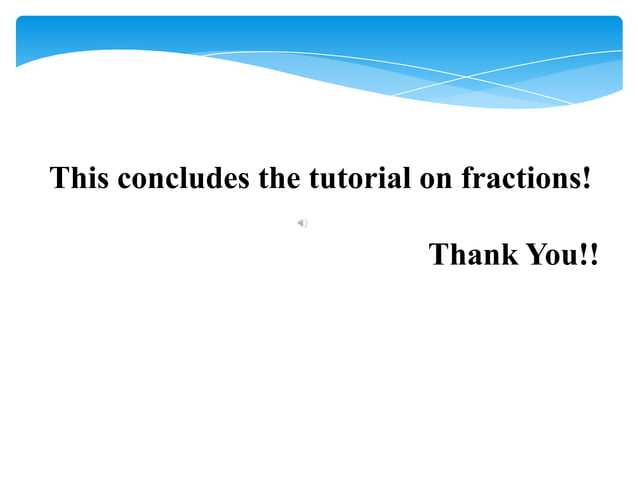 This concludes the tutorial on fractions!

Thank You!!